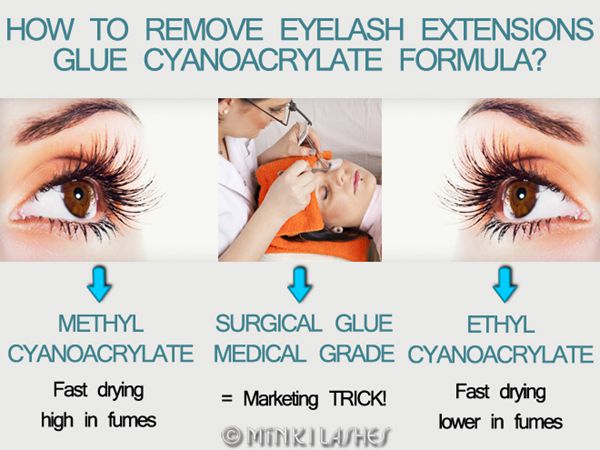 HOW TO REMOVE EYELASH EXTENSIONS GLUE CYANOACRYLATE FORMULA?

METHYL CYANOACRYLATE

Fast drying
high in fumes

SURGICAL GLUE MEDICAL GRADE

= Marketing TRICK!

ETHYL CYANOACRYLATE

Fast drying
lower in fumes

© MINKI LASHES